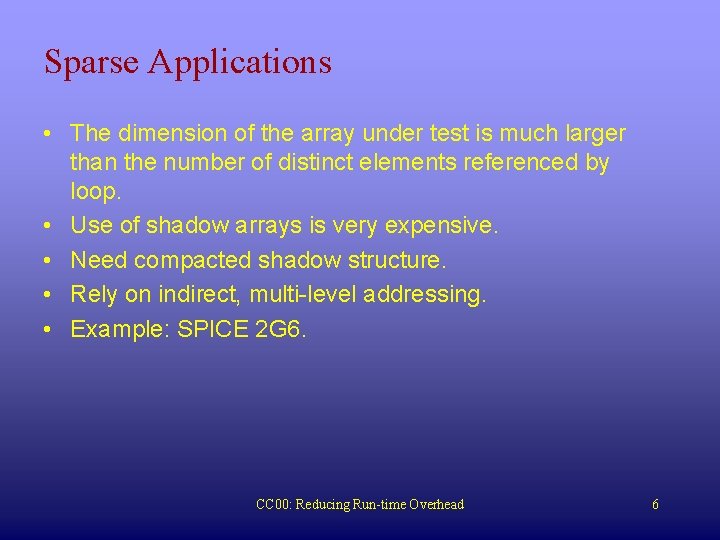 Sparse Applications

• The dimension of the array under test is much larger than the number of distinct elements referenced by loop.
• Use of shadow arrays is very expensive.
• Need compacted shadow structure.
• Rely on indirect, multi-level addressing.
• Example: SPICE 2G6.

CC00: Reducing Run-time Overhead

6